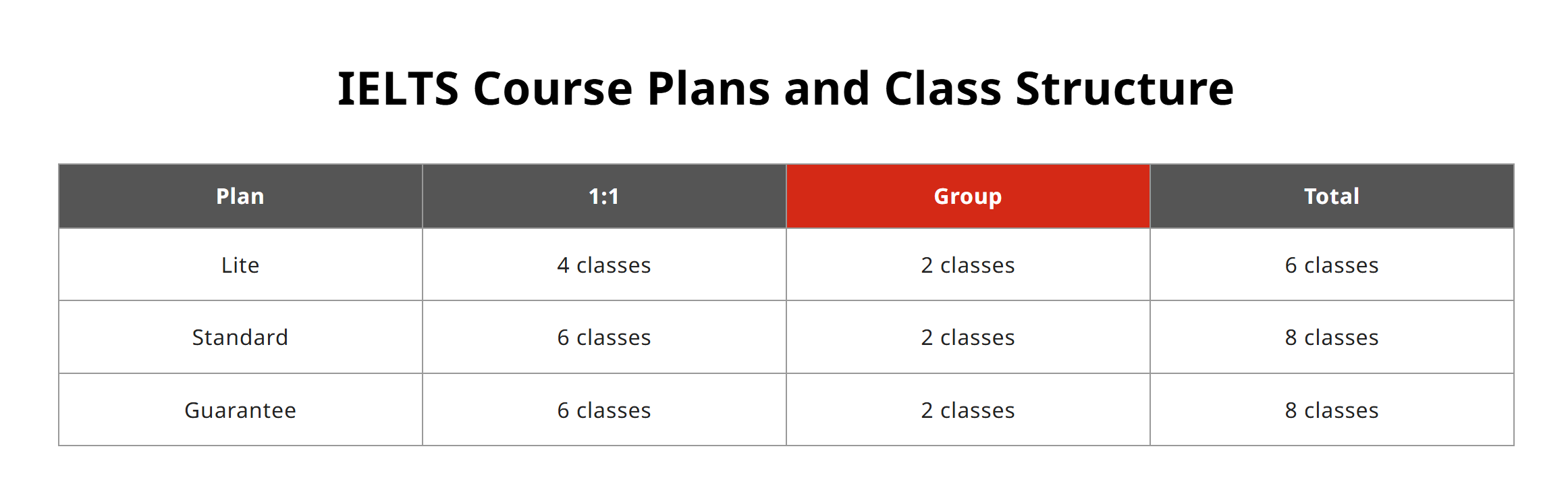 IELTS Course Plans and Class Structure

| Plan | 1:1 | Group | Total |
|---|---|---|---|
| Lite | 4 classes | 2 classes | 6 classes |
| Standard | 6 classes | 2 classes | 8 classes |
| Guarantee | 6 classes | 2 classes | 8 classes |